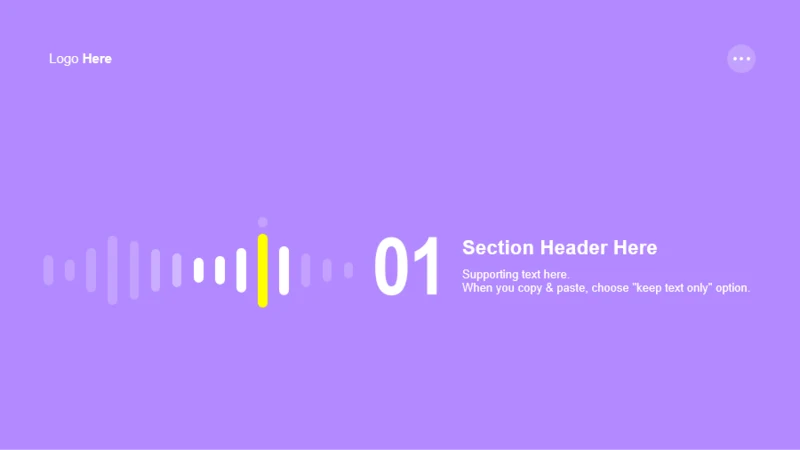 Logo Here

01

Section Header Here

Supporting text here.
When you copy & paste, choose "keep text only" option.